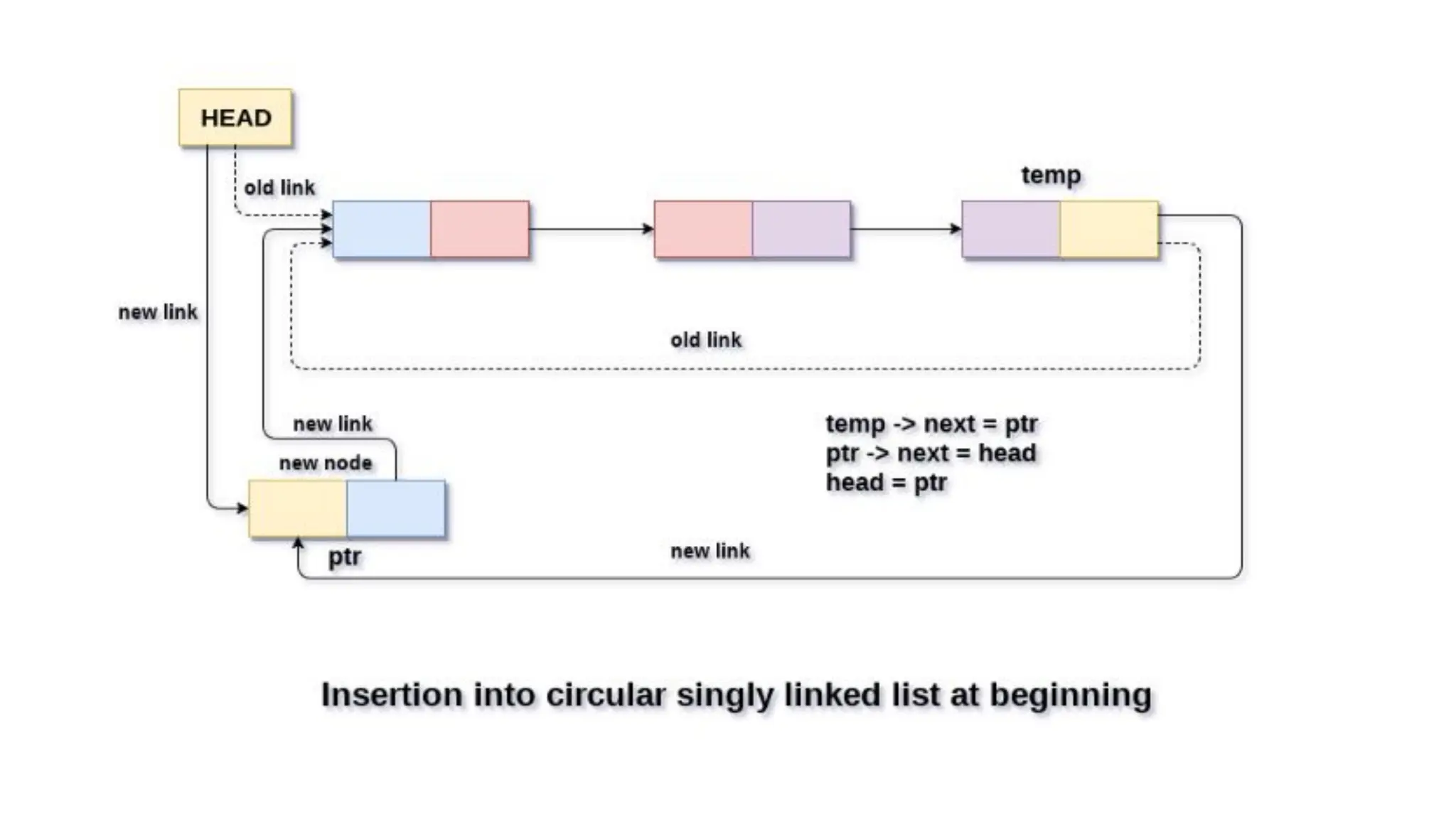 HEAD

old link

temp

new link

old link

new link

new node

temp -> next = ptr
ptr -> next = head
head = ptr

ptr

new link

Insertion into circular singly linked list at beginning